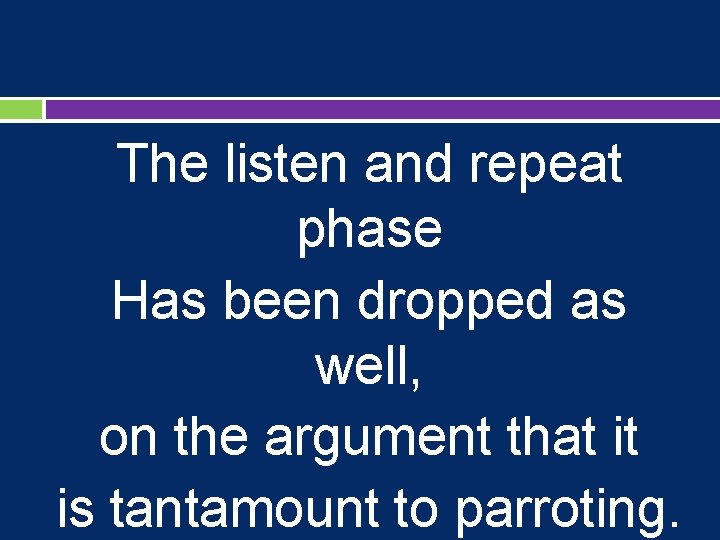 The listen and repeat phase
Has been dropped as well,
on the argument that it is tantamount to parroting.